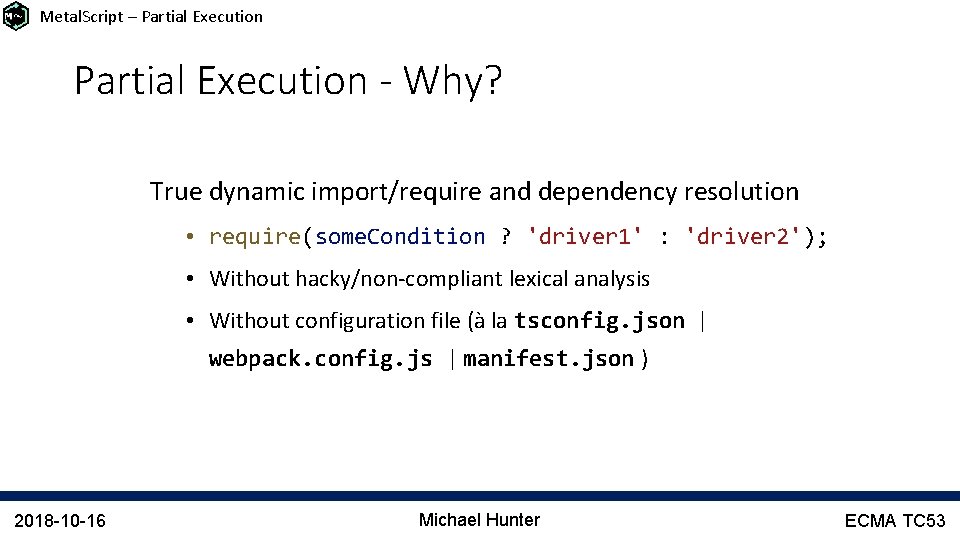 MetalScript – Partial Execution

Partial Execution - Why?

True dynamic import/require and dependency resolution

• require(someCondition ? 'driver1' : 'driver2');
• Without hacky/non-compliant lexical analysis
• Without configuration file (à la tsconfig.json | webpack.config.js | manifest.json )

2018-10-16
Michael Hunter
ECMA TC53